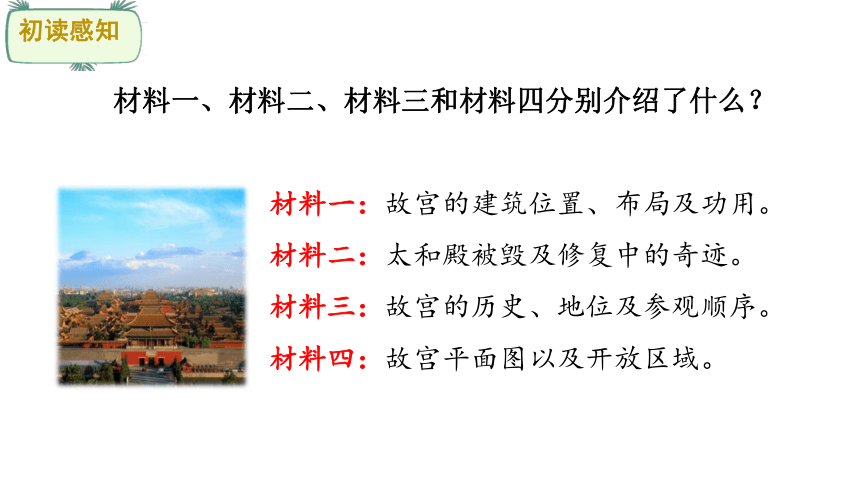 初读感知

材料一、材料二、材料三和材料四分别介绍了什么？

材料一：故宫的建筑位置、布局及功用。

材料二：太和殿被毁及修复中的奇迹。

材料三：故宫的历史、地位及参观顺序。

材料四：故宫平面图以及开放区域。